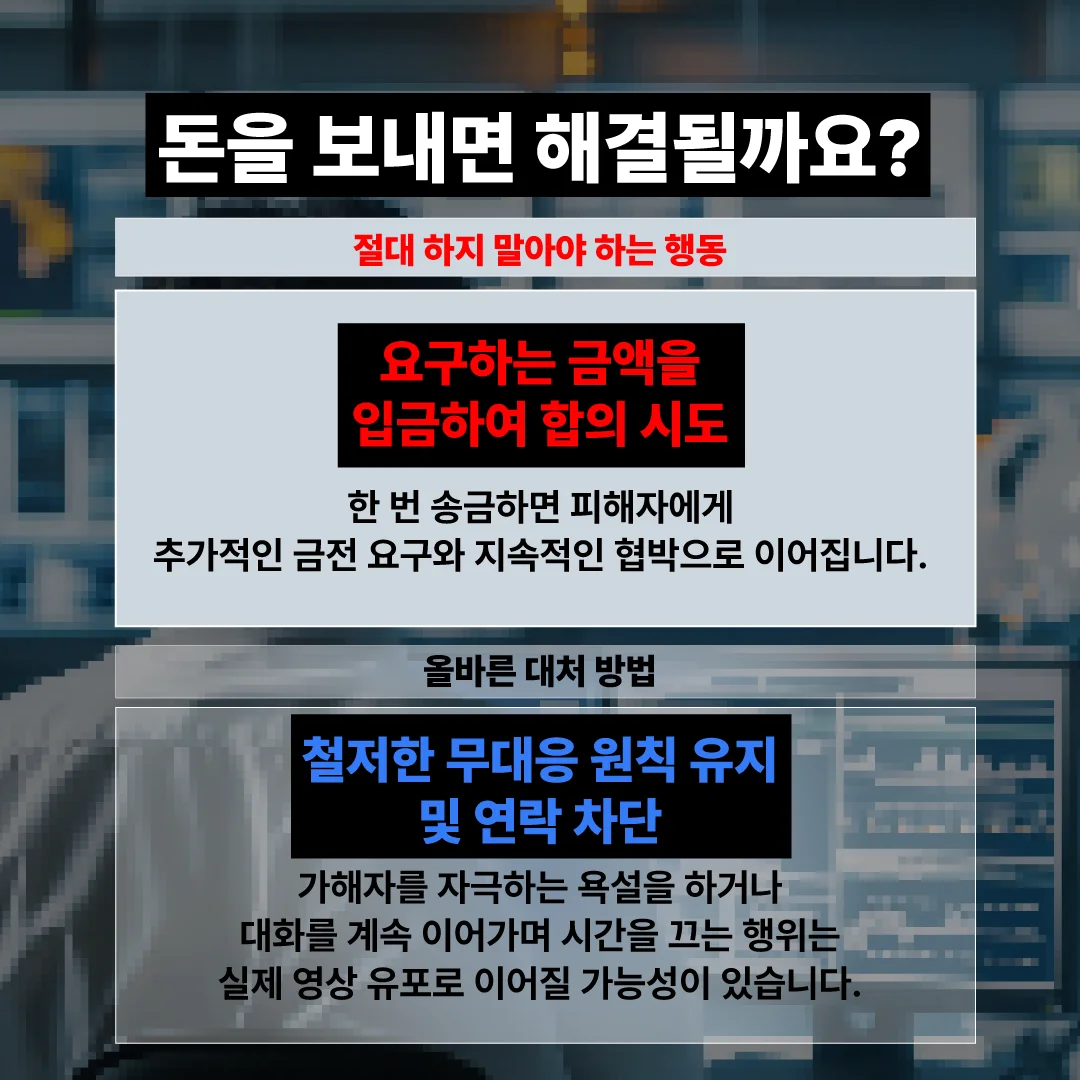 돈을 보내면 해결될까요?

절대 하지 말아야 하는 행동

요구하는 금액을 입금하여 합의 시도

한 번 송금하면 피해자에게 추가적인 금전 요구와 지속적인 협박으로 이어집니다.

올바른 대처 방법

철저한 무대응 원칙 유지 및 연락 차단

가해자를 자극하는 욕설을 하거나 대화를 계속 이어가며 시간을 끄는 행위는 실제 영상 유포로 이어질 가능성이 있습니다.